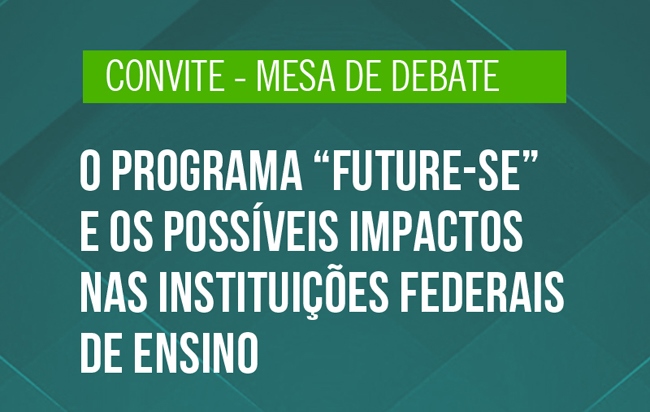 CONVITE - MESA DE DEBATE

O PROGRAMA “FUTURE-SE” E OS POSSÍVEIS IMPACTOS NAS INSTITUIÇÕES FEDERAIS DE ENSINO